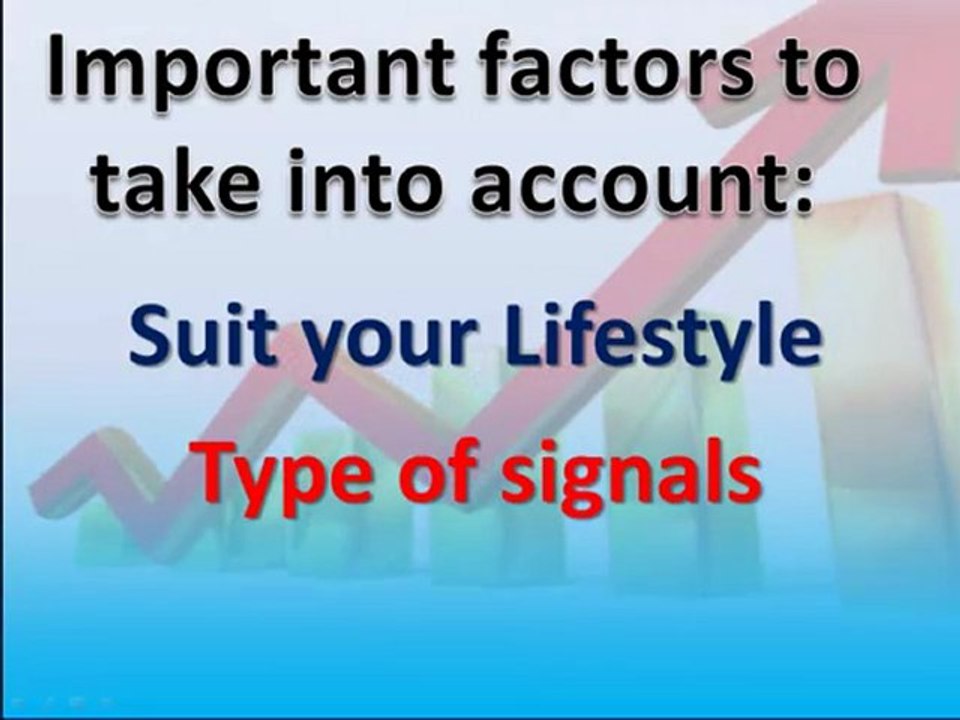 Important factors to take into account:

Suit your Lifestyle

Type of signals